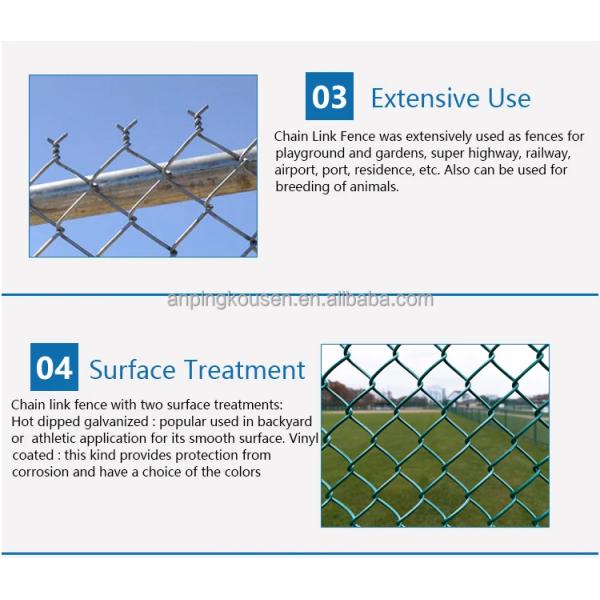 03 Extensive Use

Chain Link Fence was extensively used as fences for playground and gardens, super highway, railway, airport, port, residence, etc. Also can be used for breeding of animals.

anpingkousen.en.alibaba.com

04 Surface Treatment

Chain link fence with two surface treatments:
Hot dipped galvanized : popular used in backyard or athletic application for its smooth surface. Vinyl coated : this kind provides protection from corrosion and have a choice of the colors